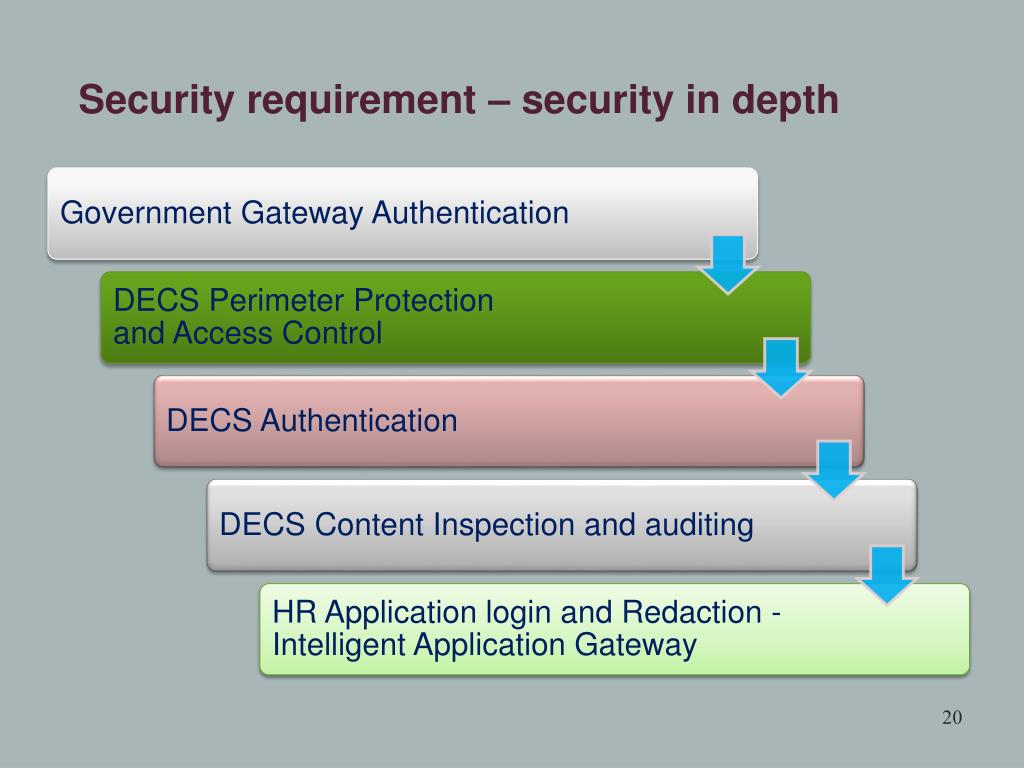 Security requirement – security in depth

Government Gateway Authentication

DECS Perimeter Protection and Access Control

DECS Authentication

DECS Content Inspection and auditing

HR Application login and Redaction - Intelligent Application Gateway

20